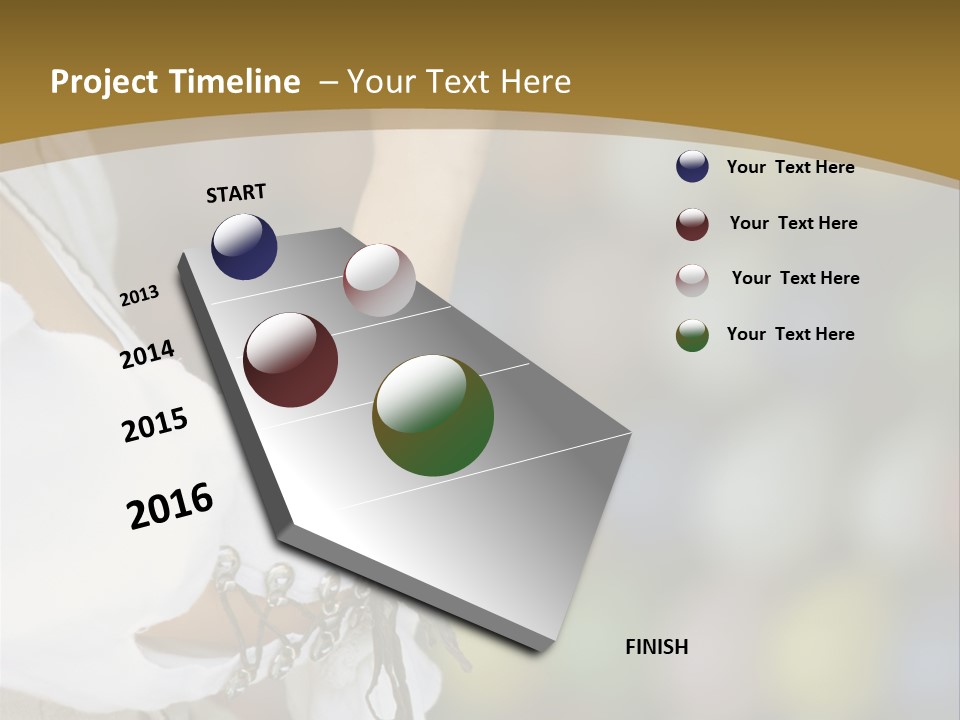 Project Timeline – Your Text Here

START

2013

2014

2015

2016

FINISH

Your Text Here

Your Text Here

Your Text Here

Your Text Here